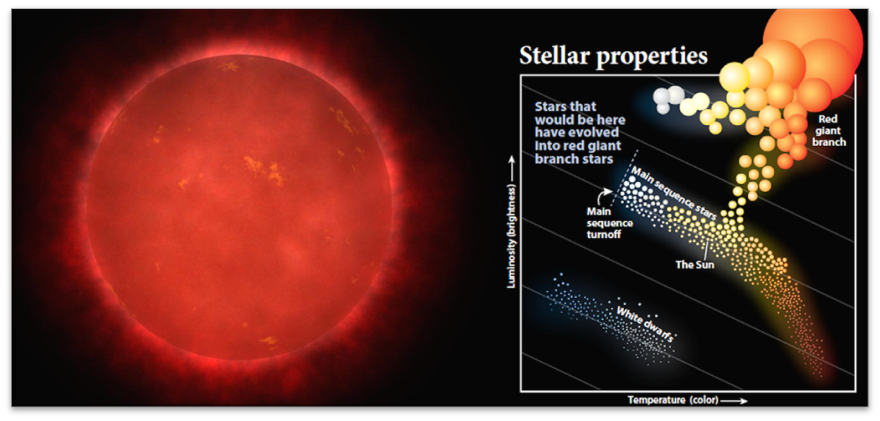 Stellar properties

Stars that would be here have evolved into red giant branch stars

Red giant branch

Main sequence stars

Main sequence turnoff

The Sun

White dwarfs

Luminosity (brightness) ⟶

Temperature (color) ⟶